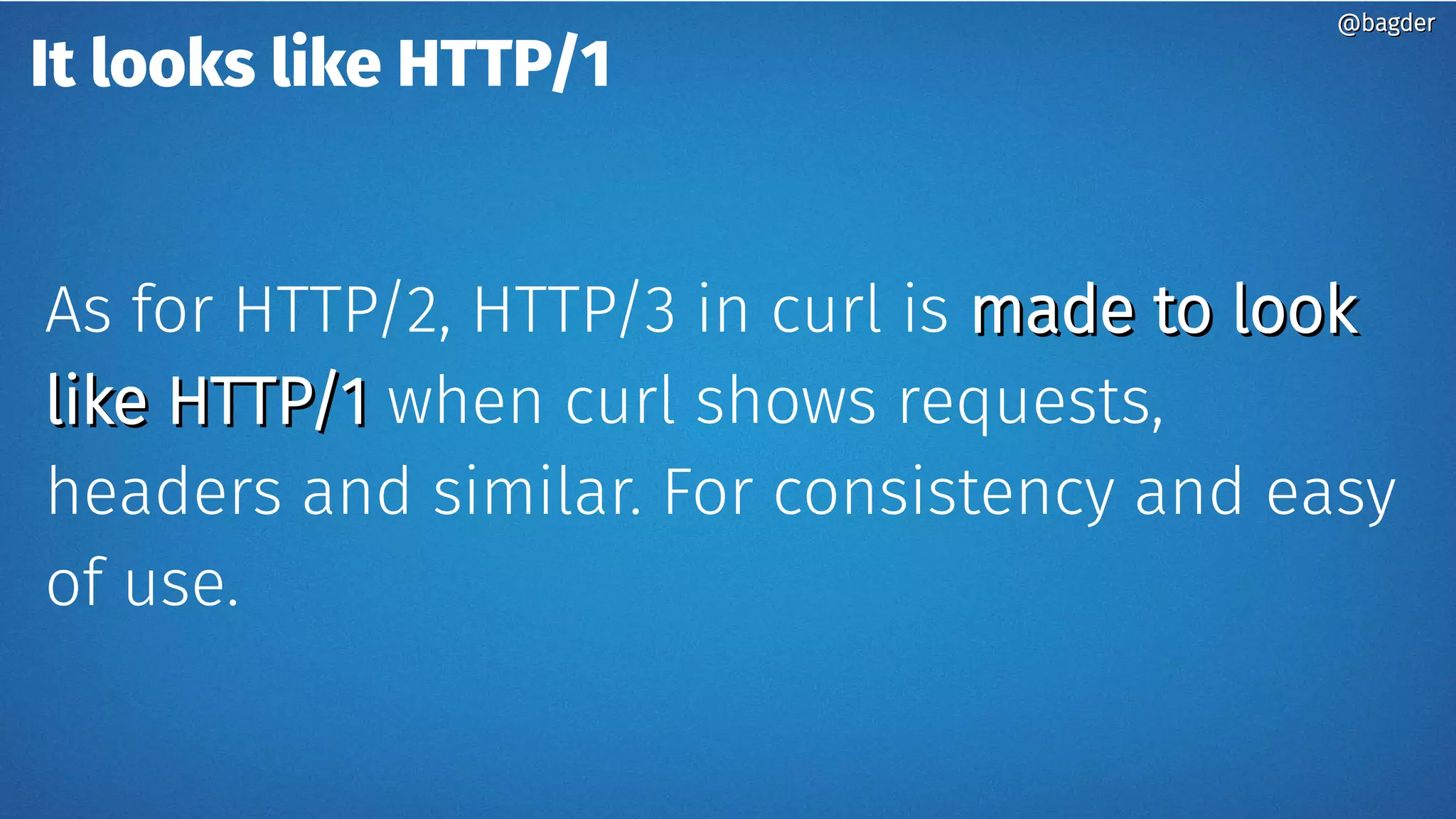 @bagder

It looks like HTTP/1

As for HTTP/2, HTTP/3 in curl is made to look like HTTP/1 when curl shows requests, headers and similar. For consistency and easy of use.